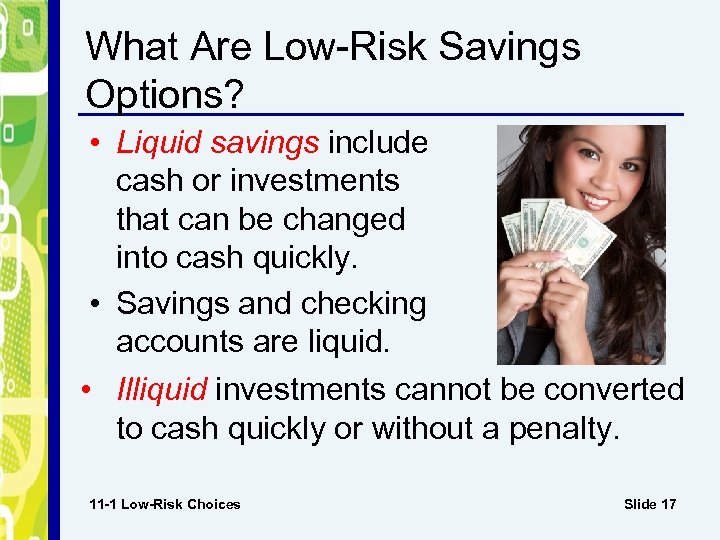 What Are Low-Risk Savings Options?

• Liquid savings include cash or investments that can be changed into cash quickly.

• Savings and checking accounts are liquid.

• Illiquid investments cannot be converted to cash quickly or without a penalty.

11-1 Low-Risk Choices

Slide 17